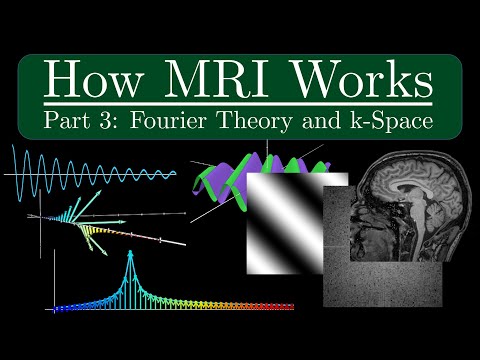 How MRI Works

Part 3: Fourier Theory and k-Space